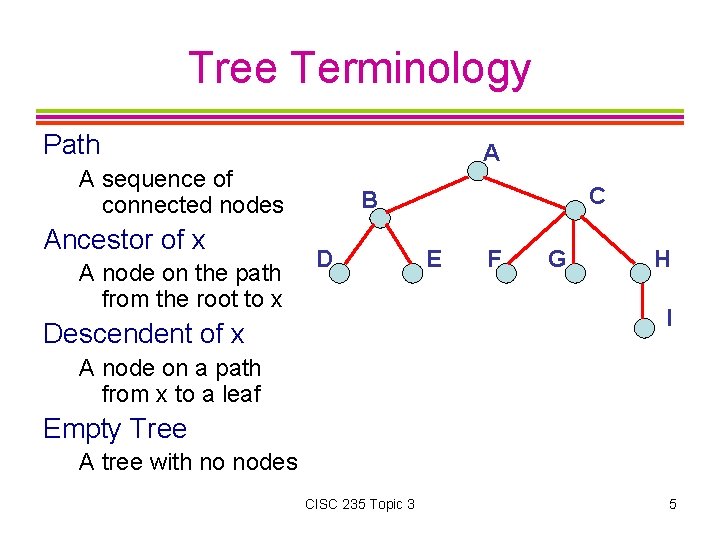 Tree Terminology

Path

A sequence of connected nodes

Ancestor of x

A node on the path from the root to x

Descendent of x

A node on a path from x to a leaf

Empty Tree

A tree with no nodes

A

B

C

D

E

F

G

H

I

CISC 235 Topic 3

5